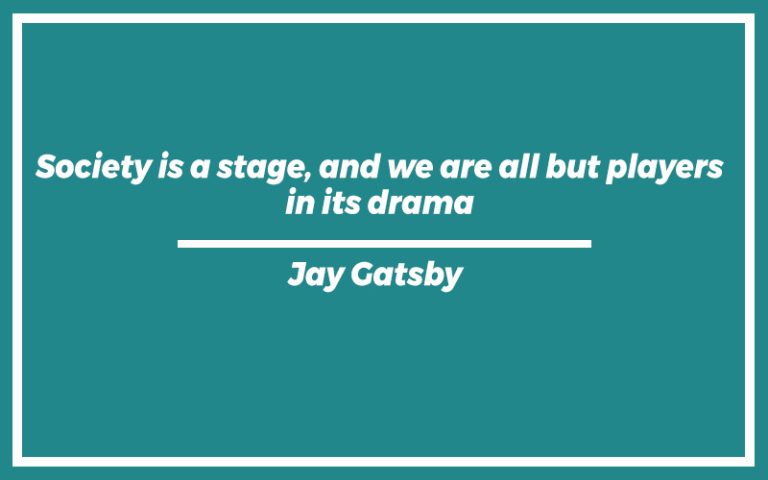 Society is a stage, and we are all but players in its drama

Jay Gatsby